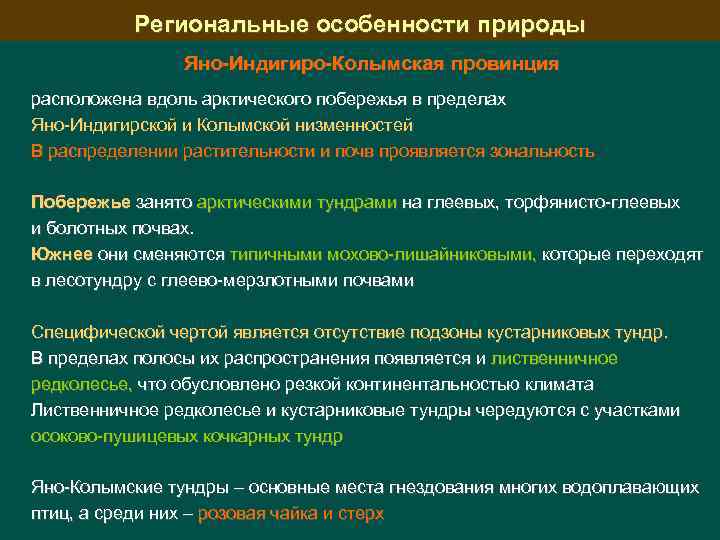 Региональные особенности природы

Яно-Индигиро-Колымская провинция

расположена вдоль арктического побережья в пределах Яно-Индигирской и Колымской низменностей
В распределении растительности и почв проявляется зональность

Побережье занято арктическими тундрами на глеевых, торфянисто-глеевых и болотных почвах.
Южнее они сменяются типичными мохово-лишайниковыми, которые переходят в лесотундру с глеево-мерзлотными почвами

Специфической чертой является отсутствие подзоны кустарниковых тундр.
В пределах полосы их распространения появляется и лиственничное редколесье, что обусловлено резкой континентальностью климата
Лиственничное редколесье и кустарниковые тундры чередуются с участками осоково-пушицевых кочкарных тундр

Яно-Колымские тундры – основные места гнездования многих водоплавающих птиц, а среди них – розовая чайка и стерх